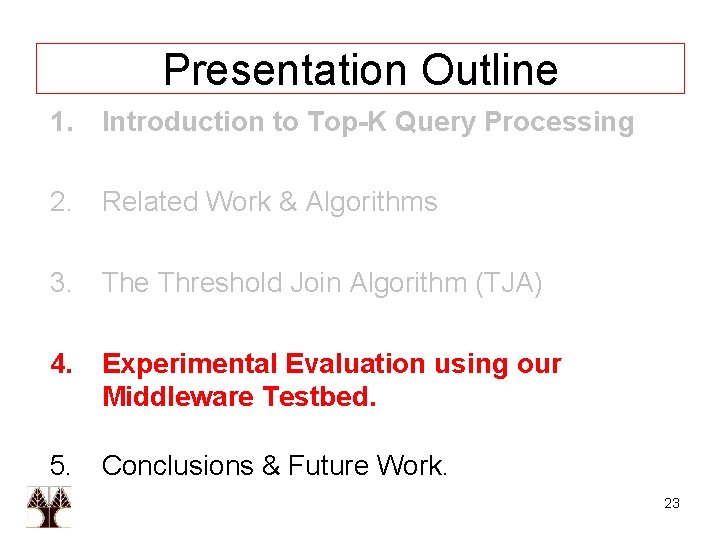 Presentation Outline

1. Introduction to Top-K Query Processing

2. Related Work & Algorithms

3. The Threshold Join Algorithm (TJA)

4. Experimental Evaluation using our Middleware Testbed.

5. Conclusions & Future Work.

23